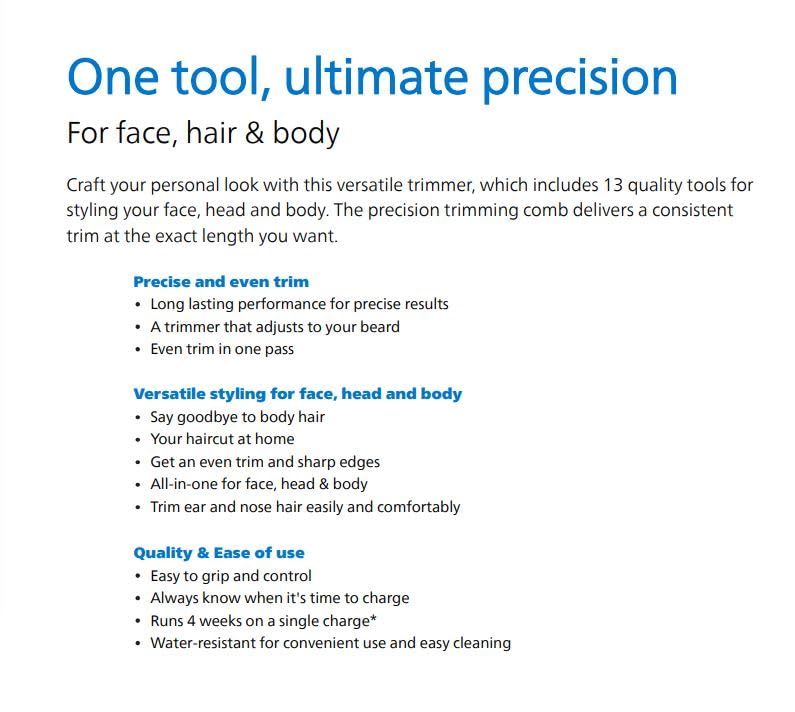 One tool, ultimate precision

For face, hair & body

Craft your personal look with this versatile trimmer, which includes 13 quality tools for styling your face, head and body. The precision trimming comb delivers a consistent trim at the exact length you want.

Precise and even trim
• Long lasting performance for precise results
• A trimmer that adjusts to your beard
• Even trim in one pass

Versatile styling for face, head and body
• Say goodbye to body hair
• Your haircut at home
• Get an even trim and sharp edges
• All-in-one for face, head & body
• Trim ear and nose hair easily and comfortably

Quality & Ease of use
• Easy to grip and control
• Always know when it's time to charge
• Runs 4 weeks on a single charge*
• Water-resistant for convenient use and easy cleaning